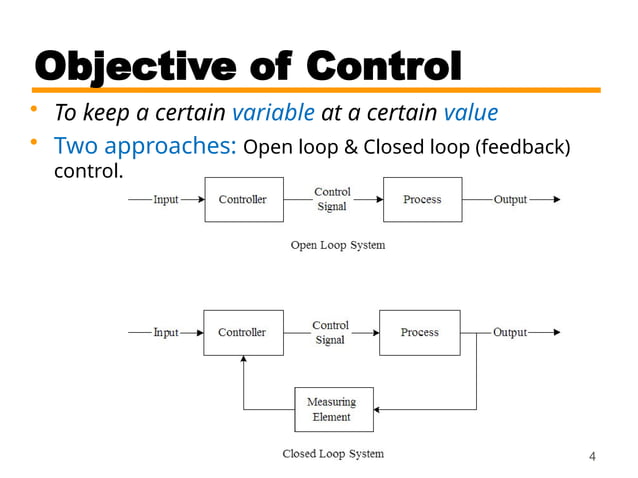 Objective of Control

• To keep a certain variable at a certain value

• Two approaches: Open loop & Closed loop (feedback) control.

Input Controller Control Signal Process Output

Open Loop System

Input Controller Control Signal Process Output

Measuring Element

Closed Loop System

4